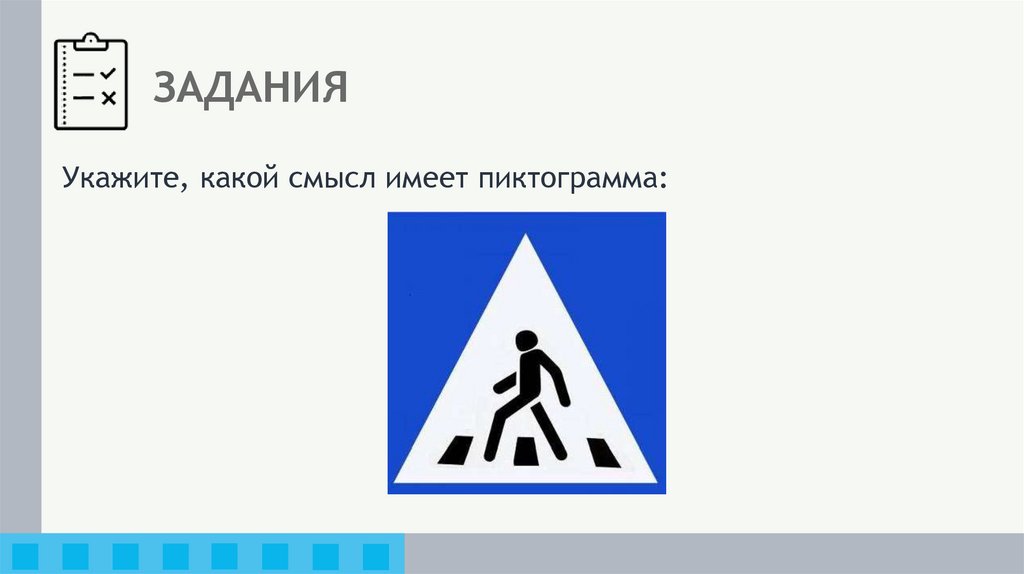 ЗАДАНИЯ

Укажите, какой смысл имеет пиктограмма: